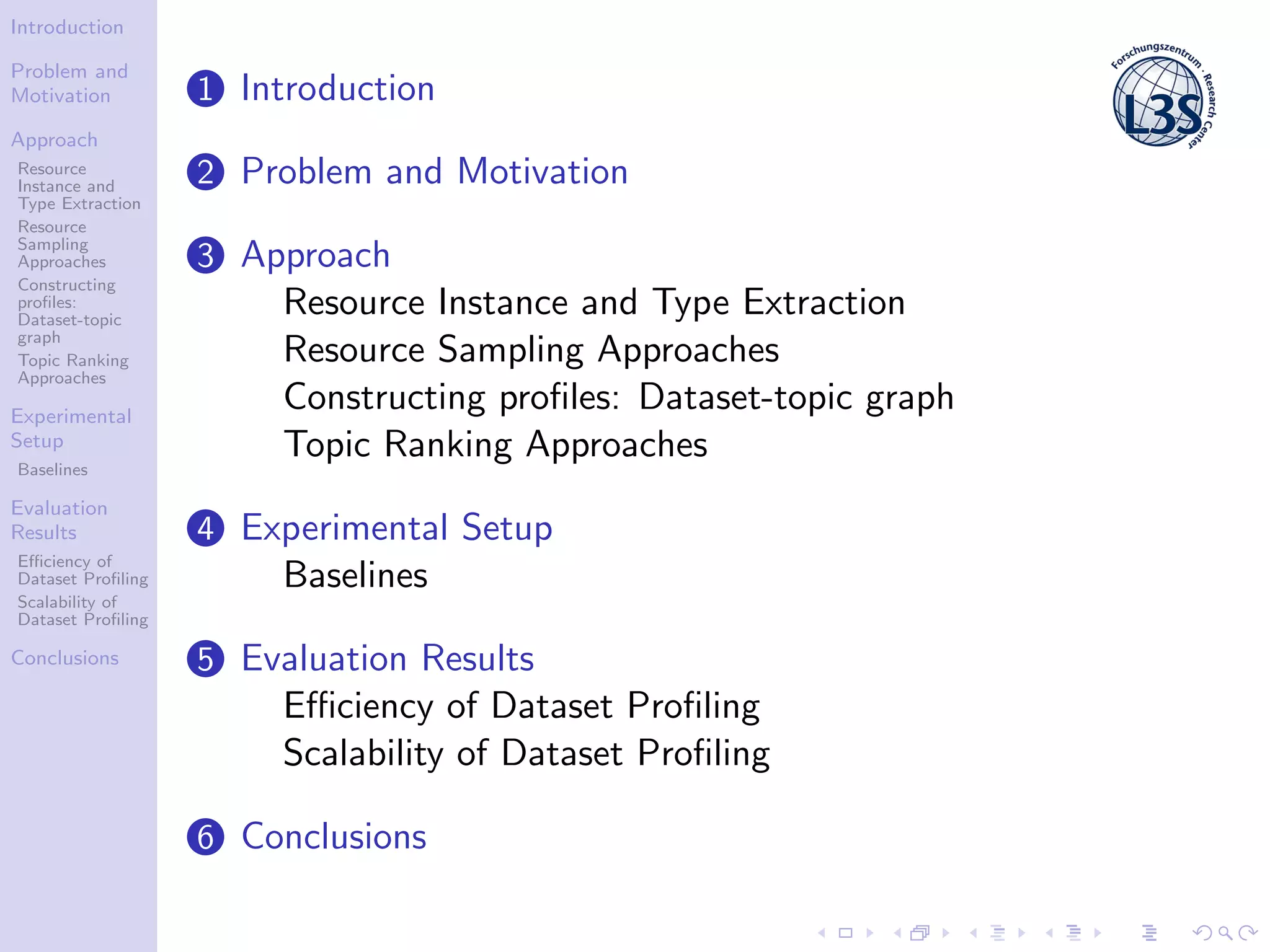 Introduction

Problem and Motivation

Approach

Resource Instance and Type Extraction

Resource Sampling Approaches

Constructing profiles: Dataset-topic graph

Topic Ranking Approaches

Experimental Setup

Baselines

Evaluation Results

Efficiency of Dataset Profiling

Scalability of Dataset Profiling

Conclusions

1 Introduction

2 Problem and Motivation

3 Approach

Resource Instance and Type Extraction

Resource Sampling Approaches

Constructing profiles: Dataset-topic graph

Topic Ranking Approaches

4 Experimental Setup

Baselines

5 Evaluation Results

Efficiency of Dataset Profiling

Scalability of Dataset Profiling

6 Conclusions

Forschungszentrum · Research Center

L3S